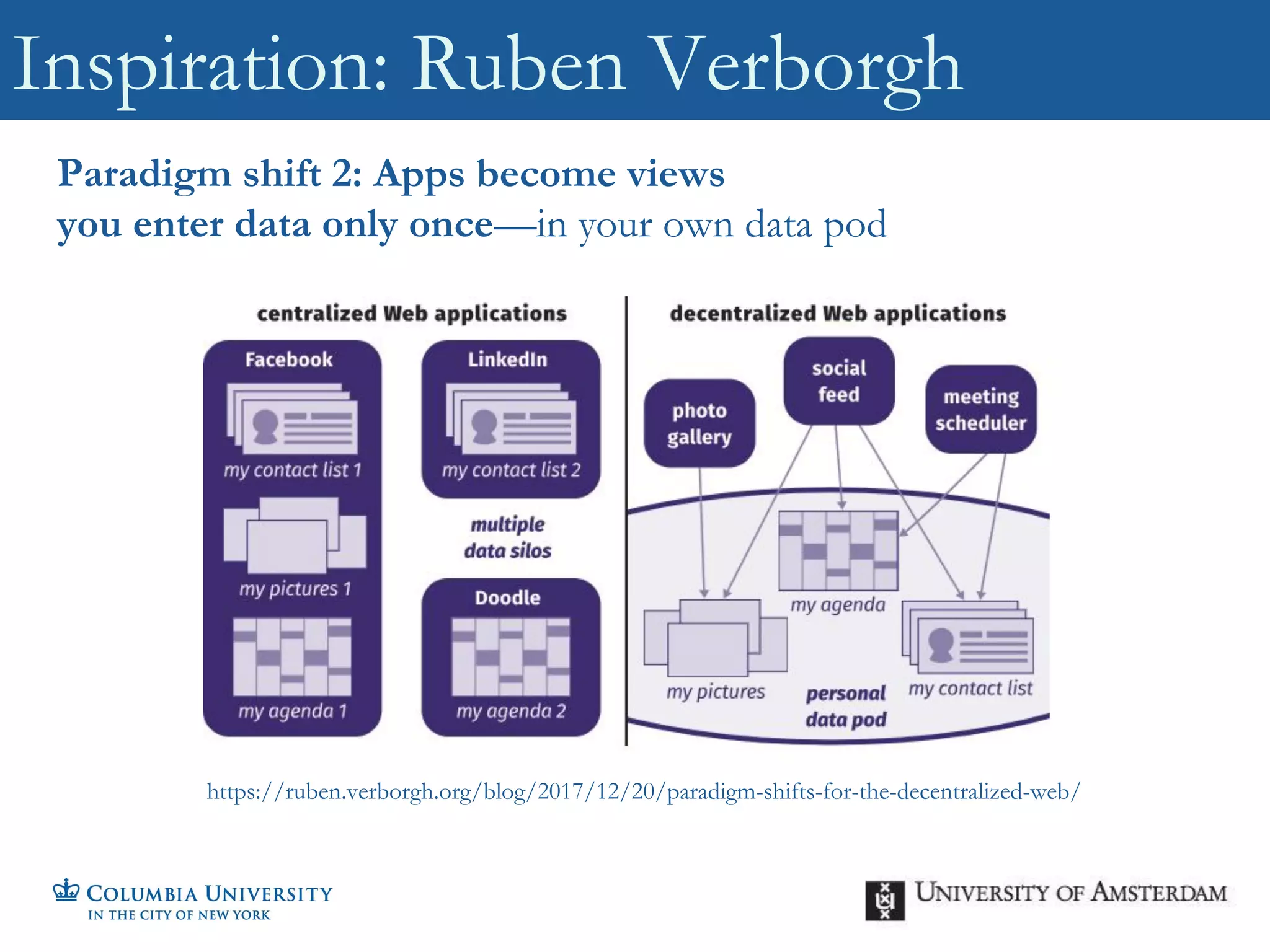 Inspiration: Ruben Verborgh

Paradigm shift 2: Apps become views
you enter data only once—in your own data pod

centralized Web applications

Facebook

my contact list 1

my pictures 1

my agenda 1

LinkedIn

my contact list 2

multiple data silos

Doodle

my agenda 2

decentralized Web applications

photo gallery

social feed

meeting scheduler

my agenda

my pictures

personal data pod

my contact list

https://ruben.verborgh.org/blog/2017/12/20/paradigm-shifts-for-the-decentralized-web/

COLUMBIA UNIVERSITY
IN THE CITY OF NEW YORK

UNIVERSITY OF AMSTERDAM